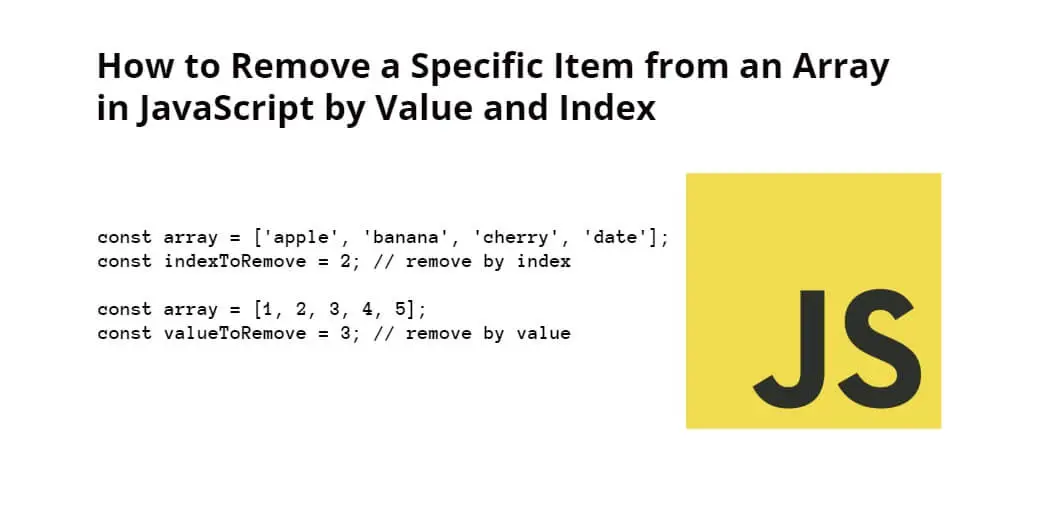 How to Remove a Specific Item from an Array in JavaScript by Value and Index

const array = ['apple', 'banana', 'cherry', 'date'];
const indexToRemove = 2; // remove by index

const array = [1, 2, 3, 4, 5];
const valueToRemove = 3; // remove by value

JS